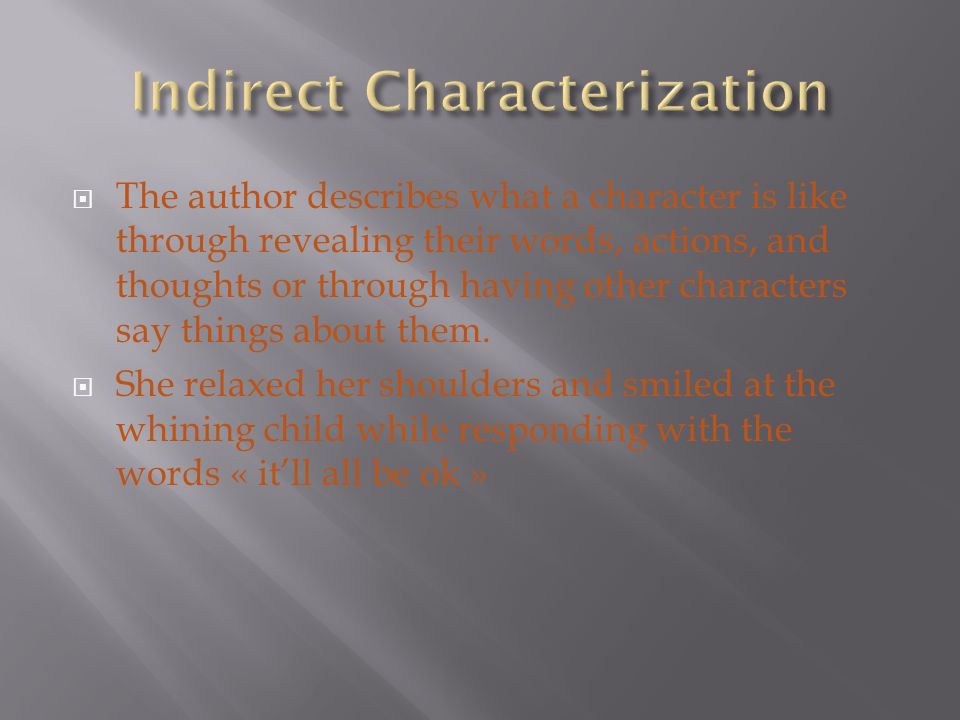 Indirect Characterization

The author describes what a character is like through revealing their words, actions, and thoughts or through having other characters say things about them.

She relaxed her shoulders and smiled at the whining child while responding with the words « it'll all be ok »